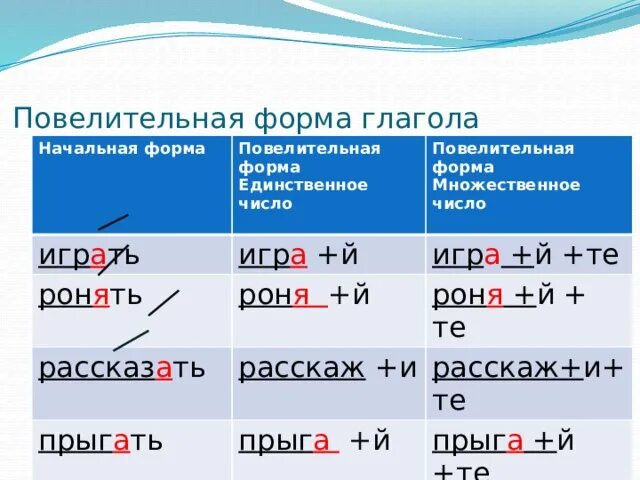 Повелительная форма глагола

| Начальная форма | Повелительная форма Единственное число | Повелительная форма Множественное число |
|---|---|---|
| играть | игра +й | игра +й +те |
| ронять | роня +й | роня +й + те |
| рассказать | расскаж +и | расскаж+и+ те |
| прыгать | прыга +й | прыга +й +те |